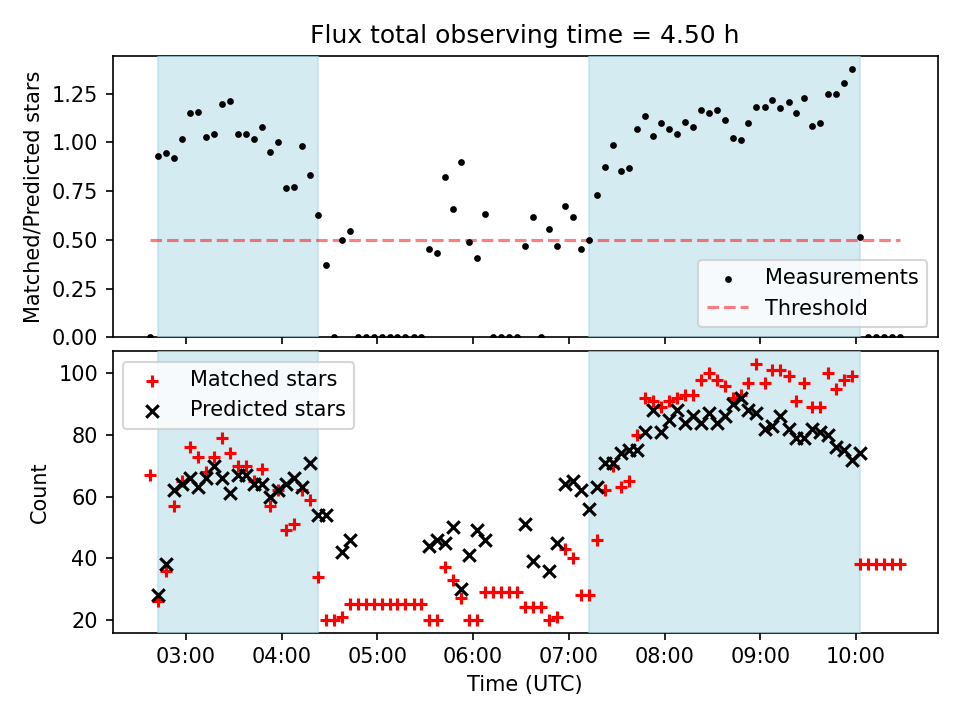 Flux total observing time = 4.50 h

Matched/Predicted stars

1.25
1.00
0.75
0.50
0.25
0.00

Measurements
Threshold

Matched stars
Predicted stars

Count

100
80
60
40
20

03:00 04:00 05:00 06:00 07:00 08:00 09:00 10:00

Time (UTC)